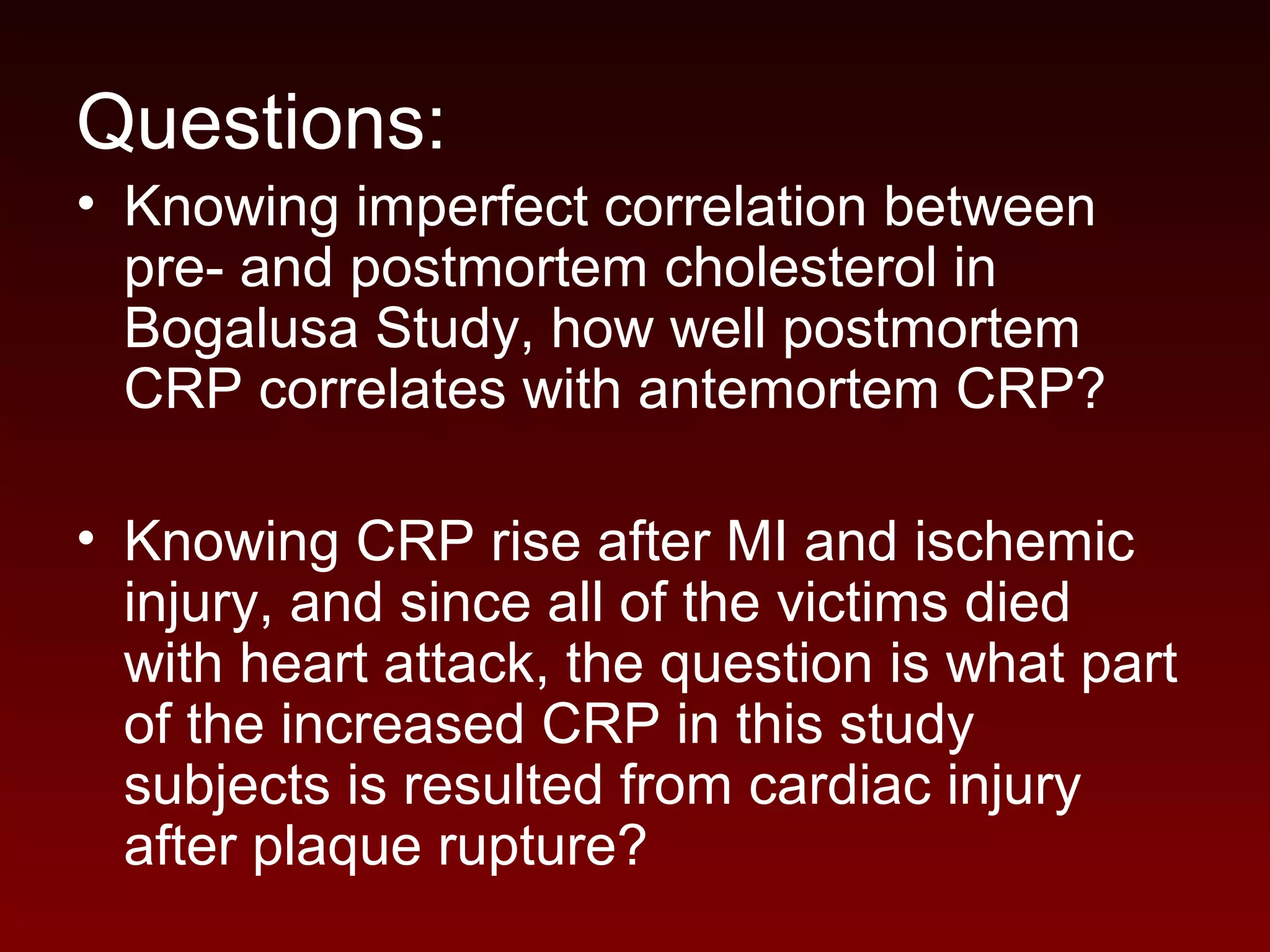 Questions:

• Knowing imperfect correlation between pre- and postmortem cholesterol in Bogalusa Study, how well postmortem CRP correlates with antemortem CRP?

• Knowing CRP rise after MI and ischemic injury, and since all of the victims died with heart attack, the question is what part of the increased CRP in this study subjects is resulted from cardiac injury after plaque rupture?